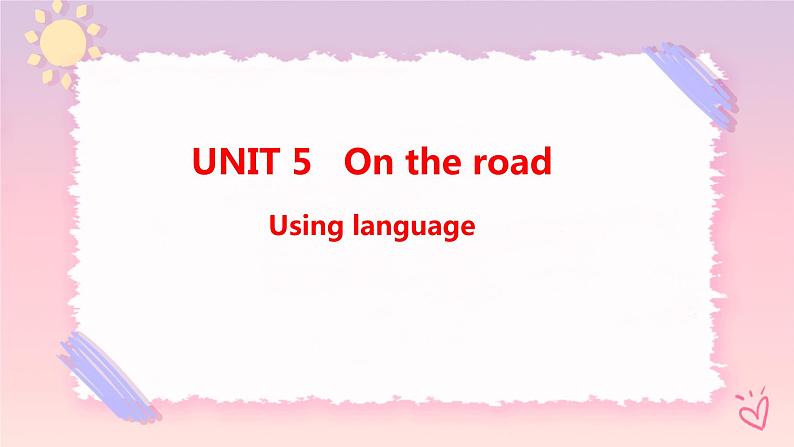 UNIT 5   On the road

Using language